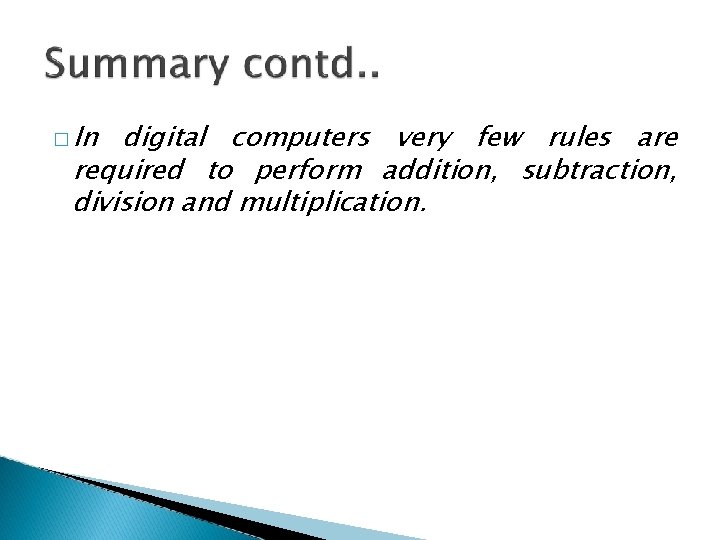 Summary contd..

□ In digital computers very few rules are required to perform addition, subtraction, division and multiplication.